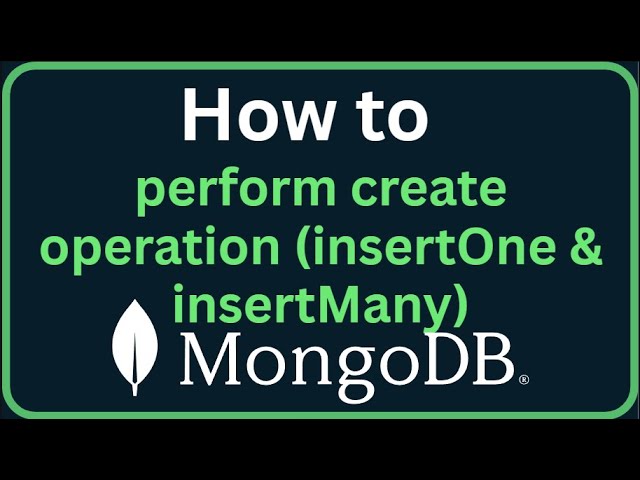 How to
perform create operation (insertOne & insertMany)
MongoDB®